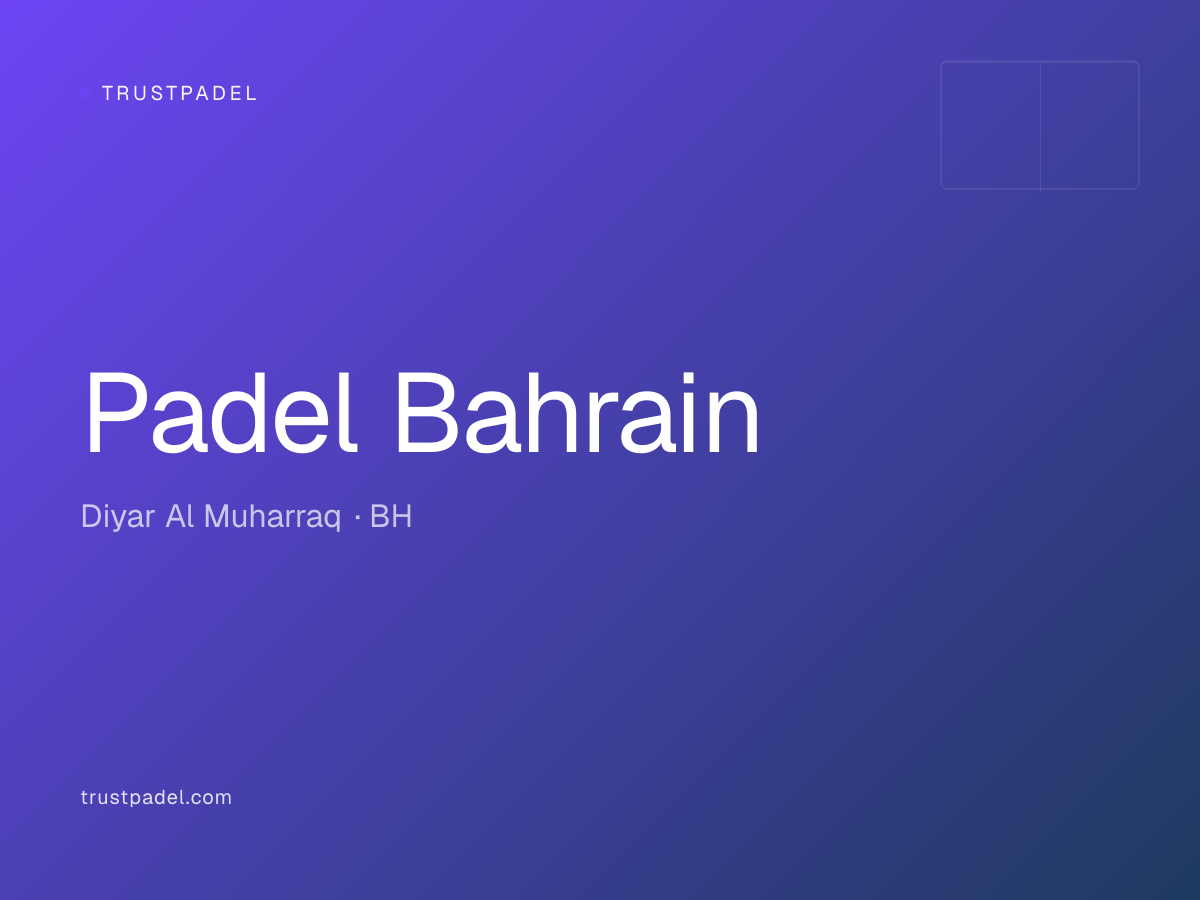 TRUSTPADEL

Padel Bahrain

Diyar Al Muharraq · BH

trustpadel.com